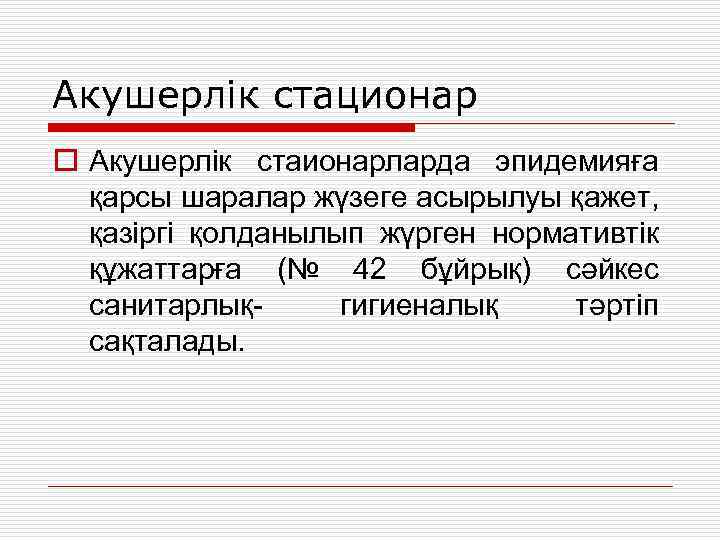 Акушерлік стационар

Акушерлік стаионарларда эпидемияға қарсы шаралар жүзеге асырылуы қажет, қазіргі қолданылып жүрген нормативтік құжаттарға (№ 42 бұйрық) сәйкес санитарлық- гигиеналық тәртіп сақталады.